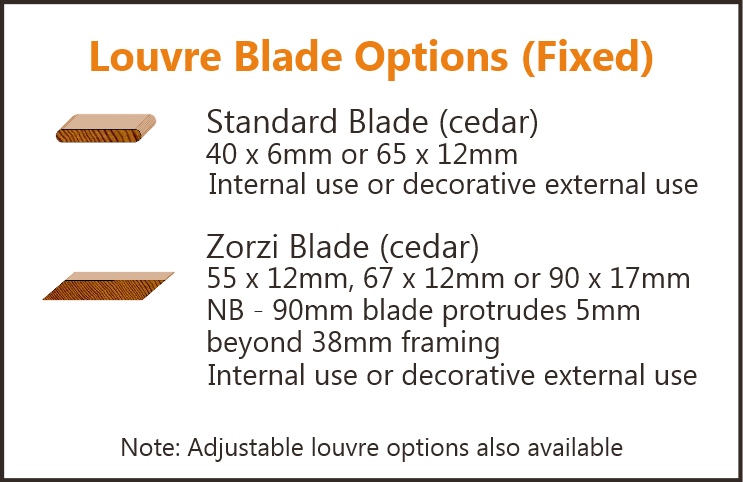 Louvre Blade Options (Fixed)

Standard Blade (cedar)
40 x 6mm or 65 x 12mm
Internal use or decorative external use

Zorzi Blade (cedar)
55 x 12mm, 67 x 12mm or 90 x 17mm
NB - 90mm blade protrudes 5mm beyond 38mm framing
Internal use or decorative external use

Note: Adjustable louvre options also available